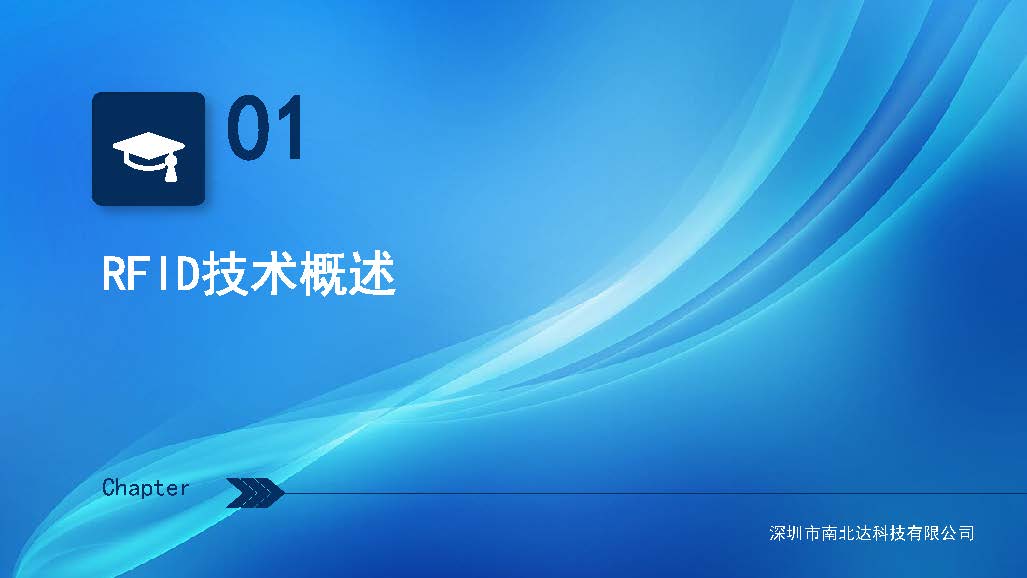 01

RFID技术概述

Chapter

深圳市南北达科技有限公司